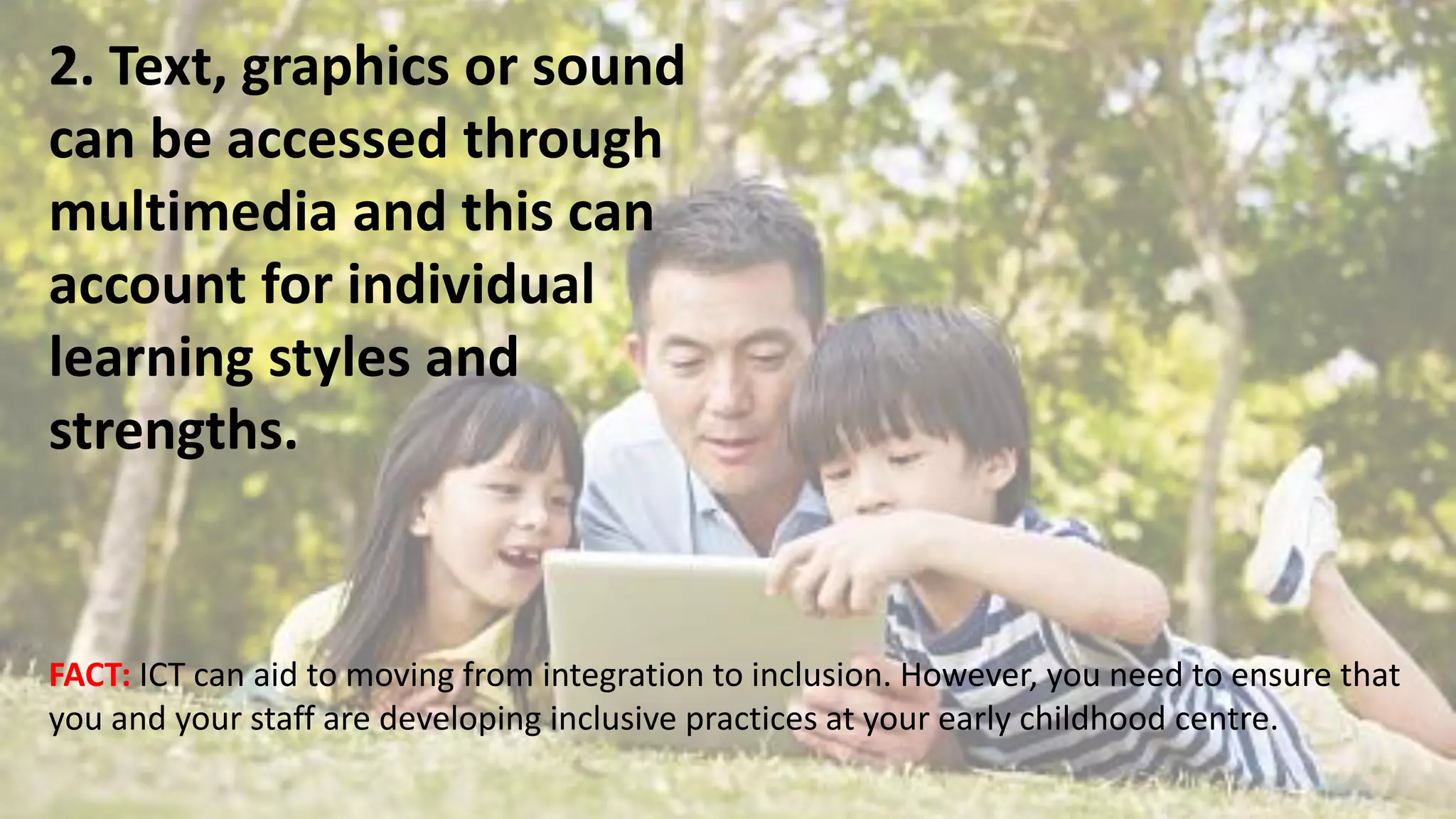 2. Text, graphics or sound can be accessed through multimedia and this can account for individual learning styles and strengths.

FACT: ICT can aid to moving from integration to inclusion. However, you need to ensure that you and your staff are developing inclusive practices at your early childhood centre.